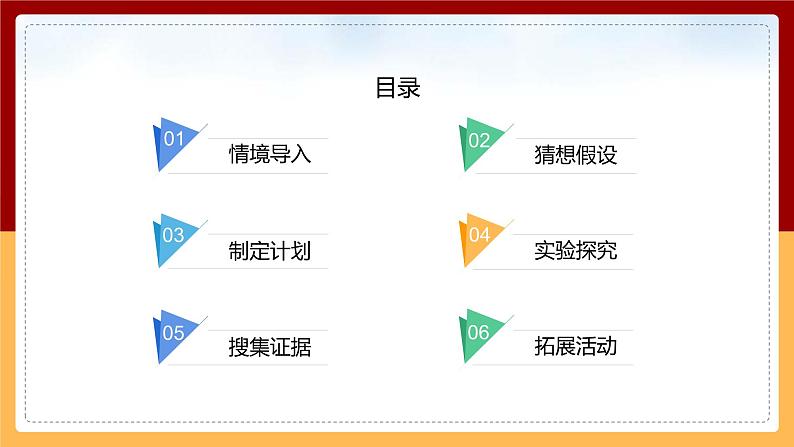 目录

01 情境导入

02 猜想假设

03 制定计划

04 实验探究

05 搜集证据

06 拓展活动